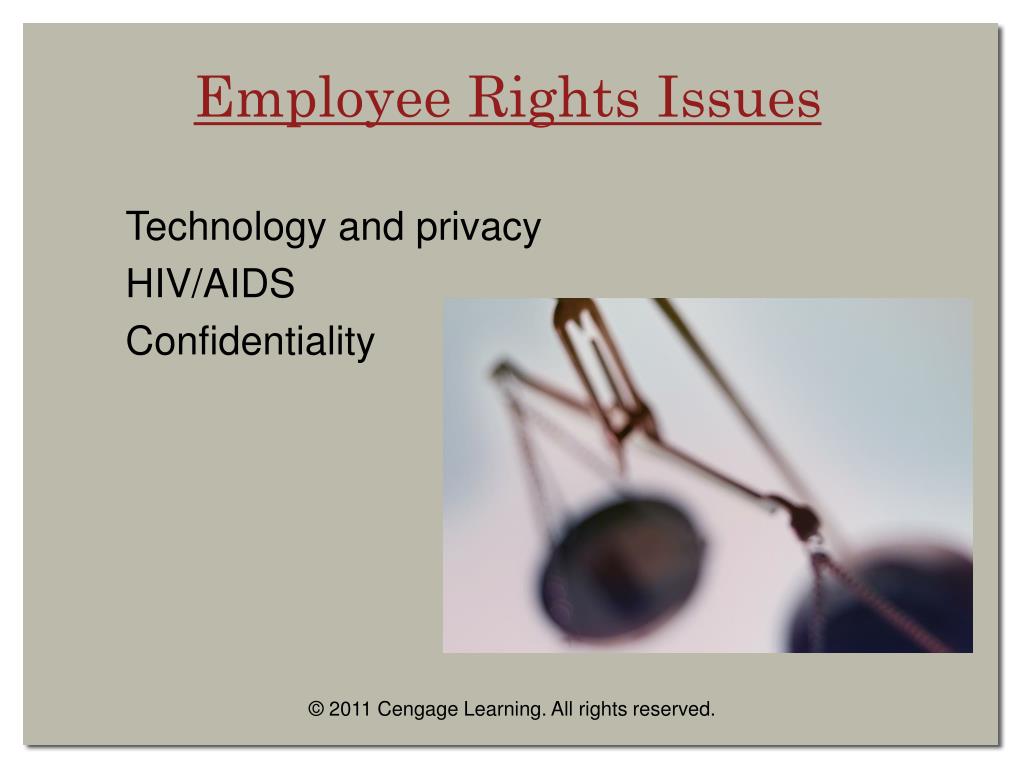 Employee Rights Issues

Technology and privacy
HIV/AIDS
Confidentiality

© 2011 Cengage Learning. All rights reserved.